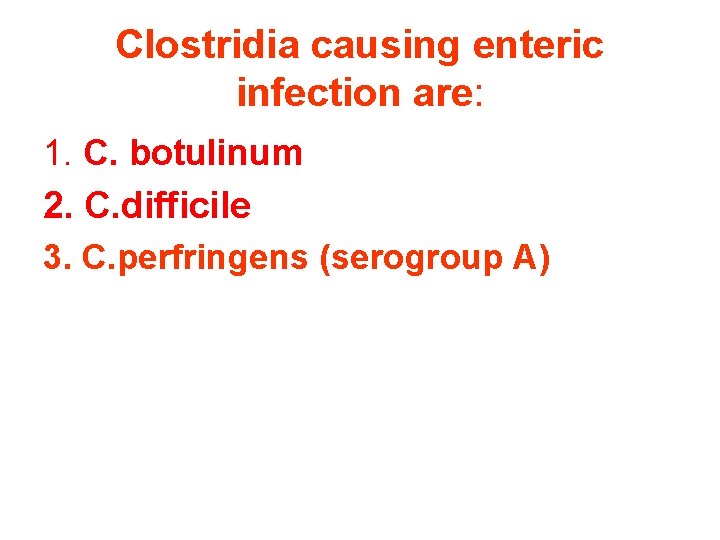 Clostridia causing enteric infection are:

1. C. botulinum
2. C.difficile
3. C.perfringens (serogroup A)